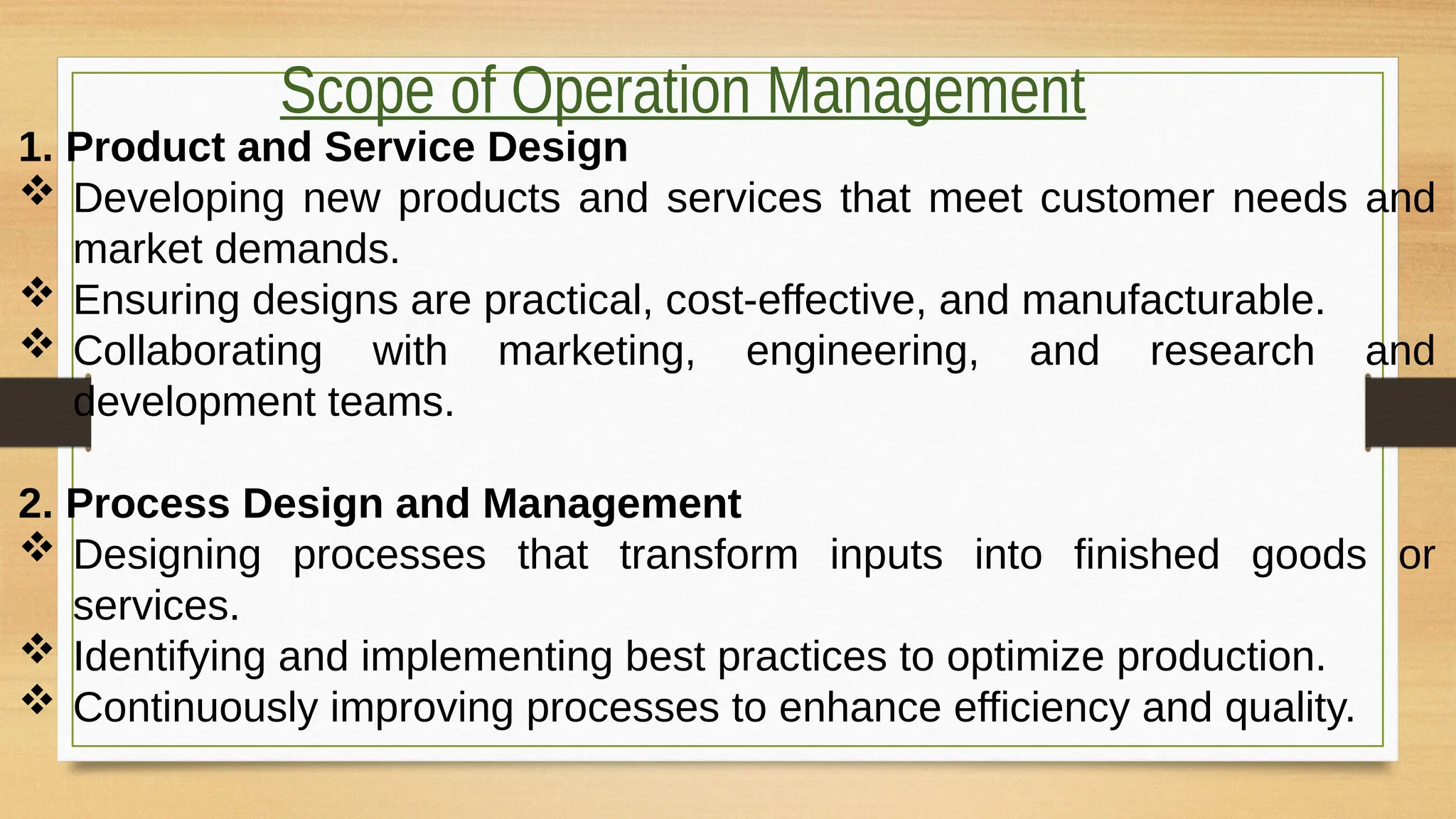 Scope of Operation Management

1. Product and Service Design

❖ Developing new products and services that meet customer needs and market demands.
❖ Ensuring designs are practical, cost-effective, and manufacturable.
❖ Collaborating with marketing, engineering, and research and development teams.

2. Process Design and Management

❖ Designing processes that transform inputs into finished goods or services.
❖ Identifying and implementing best practices to optimize production.
❖ Continuously improving processes to enhance efficiency and quality.